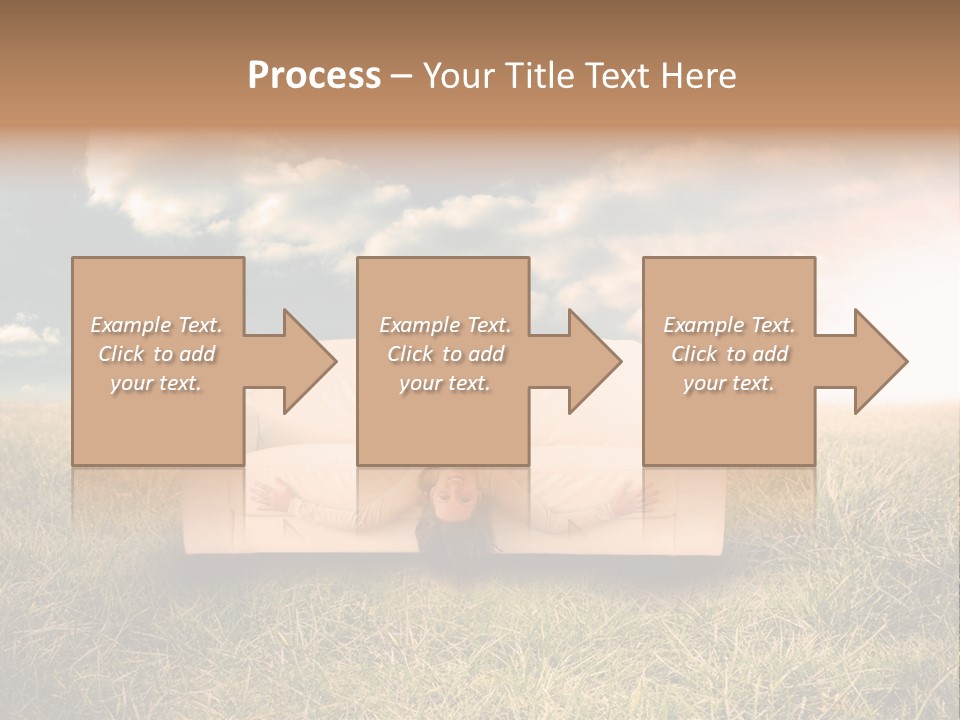 Process – Your Title Text Here

Example Text. Click to add your text.

Example Text. Click to add your text.

Example Text. Click to add your text.